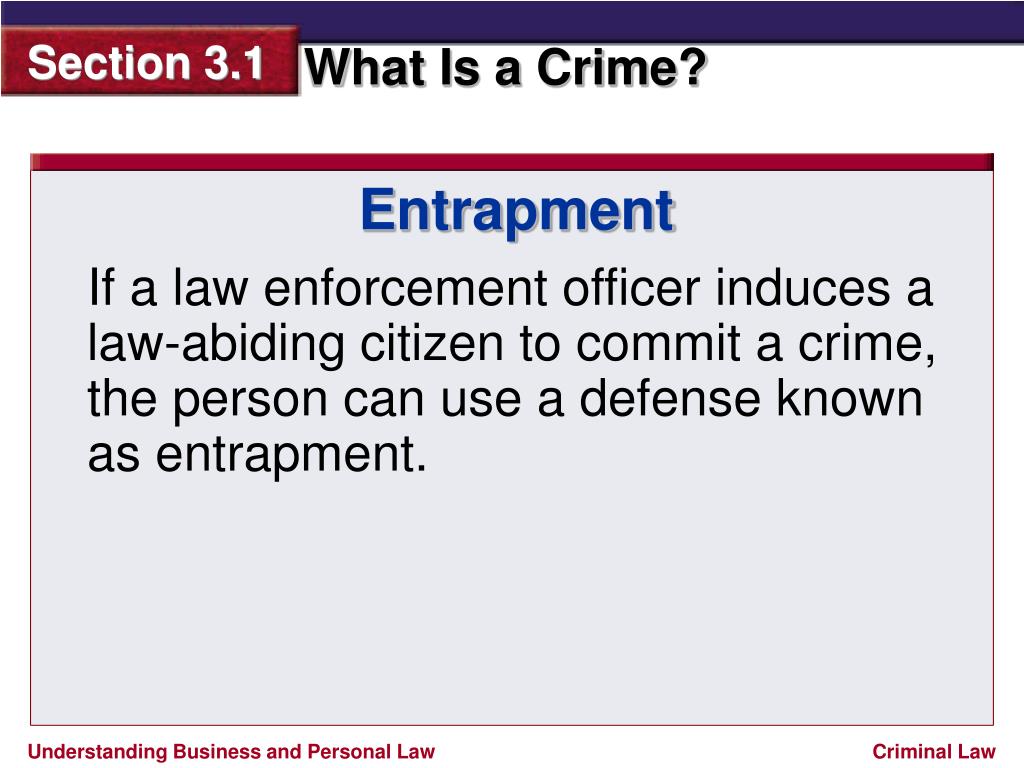 Section 3.1 What Is a Crime?

Entrapment

If a law enforcement officer induces a law-abiding citizen to commit a crime, the person can use a defense known as entrapment.

Understanding Business and Personal Law

Criminal Law